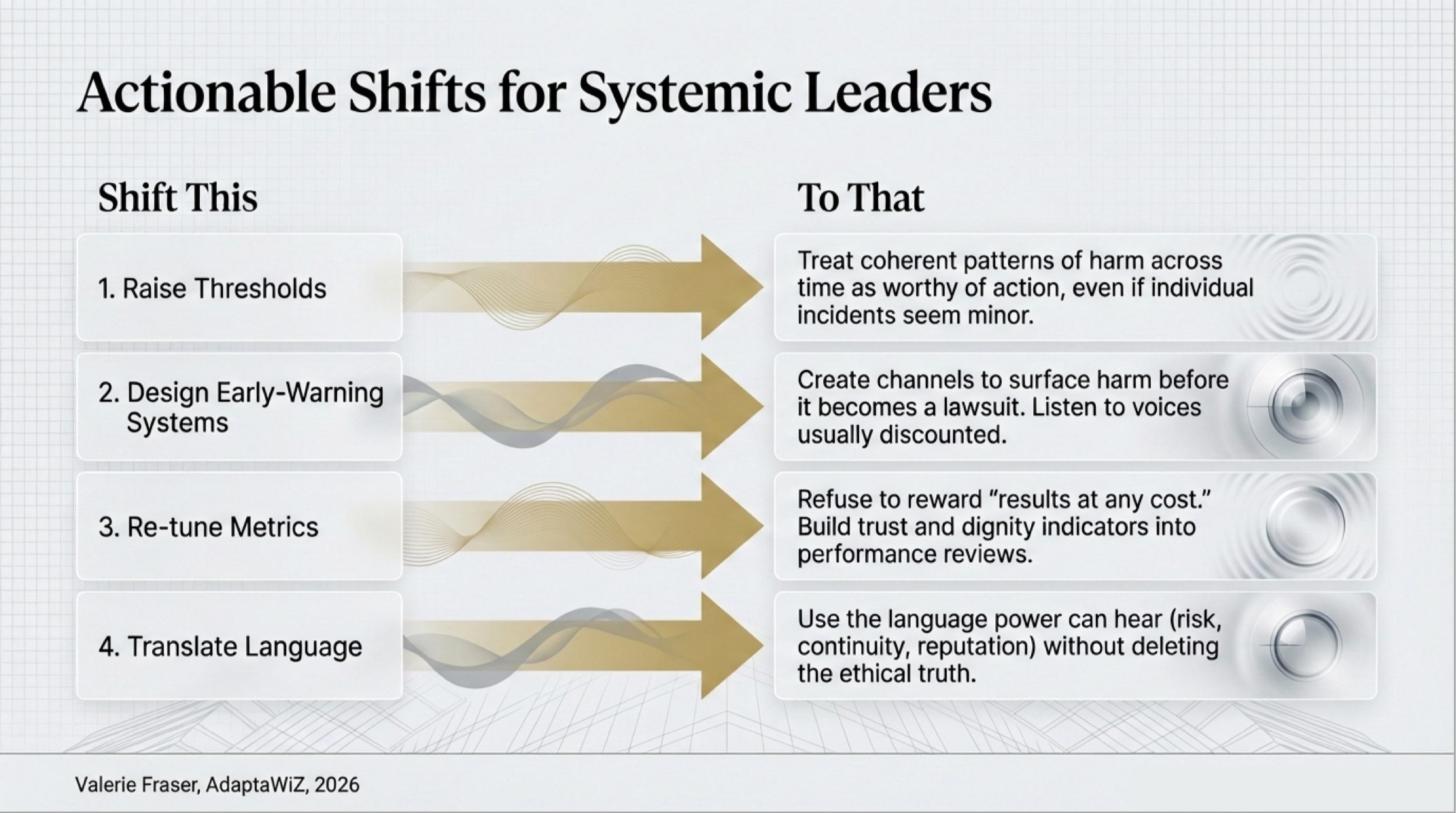 Actionable Shifts for Systemic Leaders

| Shift This | To That |
|---|---|
| 1. Raise Thresholds | Treat coherent patterns of harm across time as worthy of action, even if individual incidents seem minor. |
| 2. Design Early-Warning Systems | Create channels to surface harm before it becomes a lawsuit. Listen to voices usually discounted. |
| 3. Re-tune Metrics | Refuse to reward "results at any cost." Build trust and dignity indicators into performance reviews. |
| 4. Translate Language | Use the language power can hear (risk, continuity, reputation) without deleting the ethical truth. |

Valerie Fraser, AdaptaWiZ, 2026